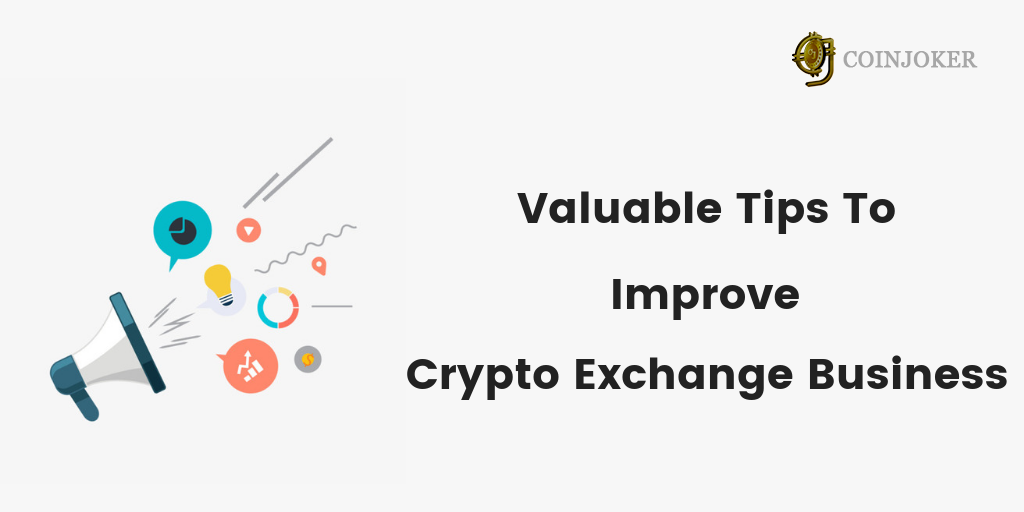 COINJOKER

Valuable Tips To
Improve
Crypto Exchange Business